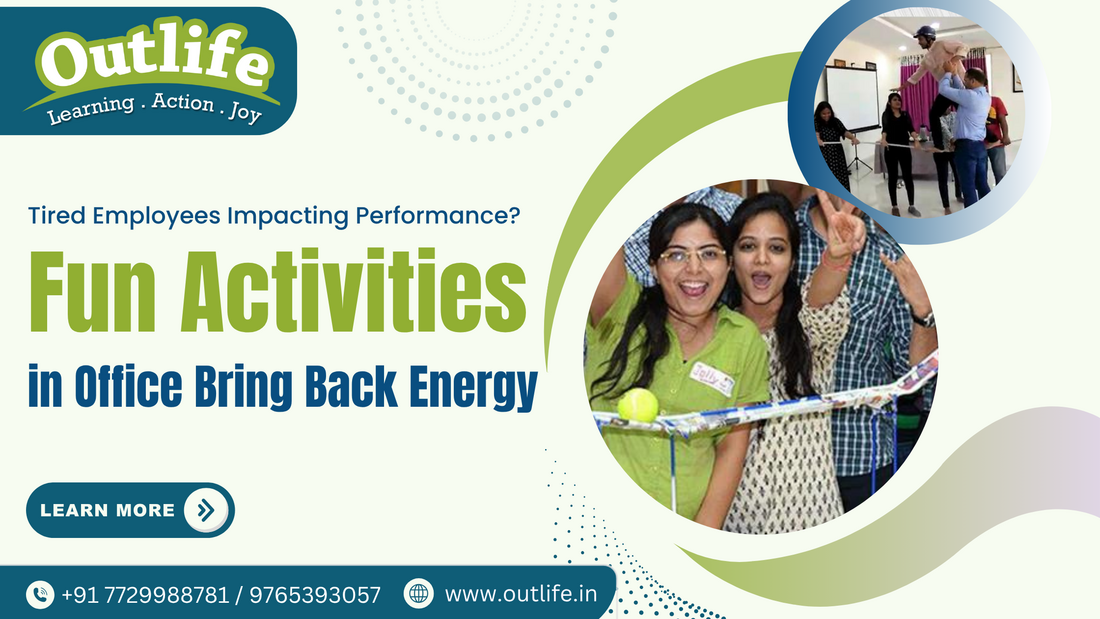 Outlife
Learning . Action . Joy

Tired Employees Impacting Performance?

Fun Activities

in Office Bring Back Energy

LEARN MORE

+91 7729988781 / 9765393057

www.outlife.in